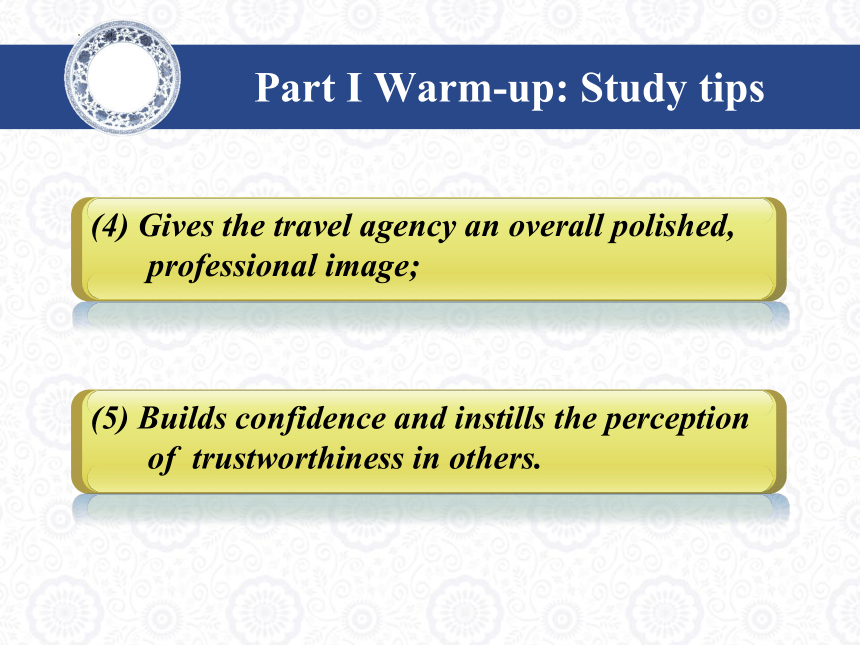 Part I Warm-up: Study tips

(4) Gives the travel agency an overall polished, professional image;

(5) Builds confidence and instills the perception of trustworthiness in others.